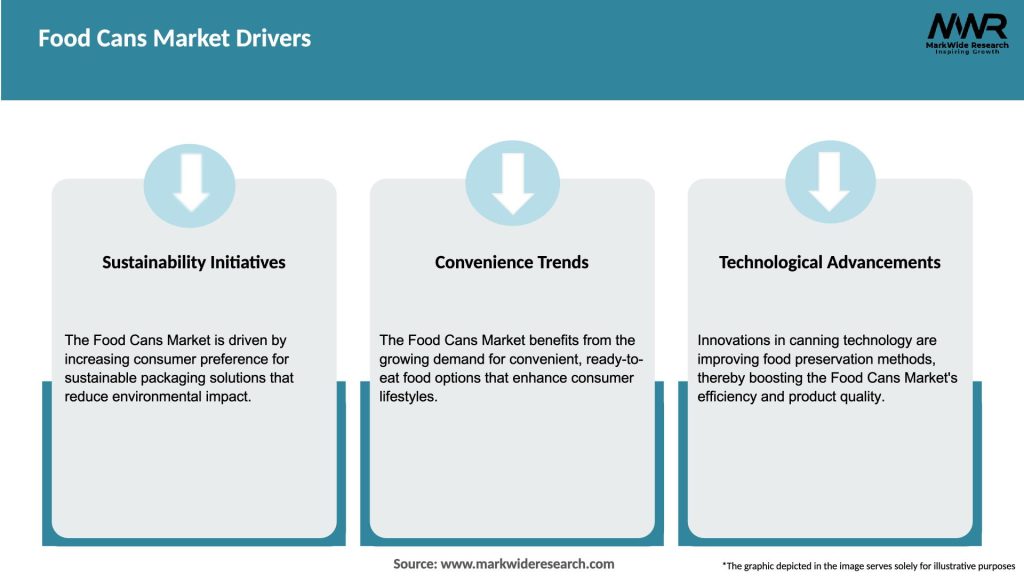 Food Cans Market Drivers

MWR
MarkWide Research
Inspiring Growth

Sustainability Initiatives

The Food Cans Market is driven by increasing consumer preference for sustainable packaging solutions that reduce environmental impact.

Convenience Trends

The Food Cans Market benefits from the growing demand for convenient, ready-to-eat food options that enhance consumer lifestyles.

Technological Advancements

Innovations in canning technology are improving food preservation methods, thereby boosting the Food Cans Market's efficiency and product quality.

Source: www.markwideresearch.com

*The graphic depicted in the image serves solely for illustrative purposes